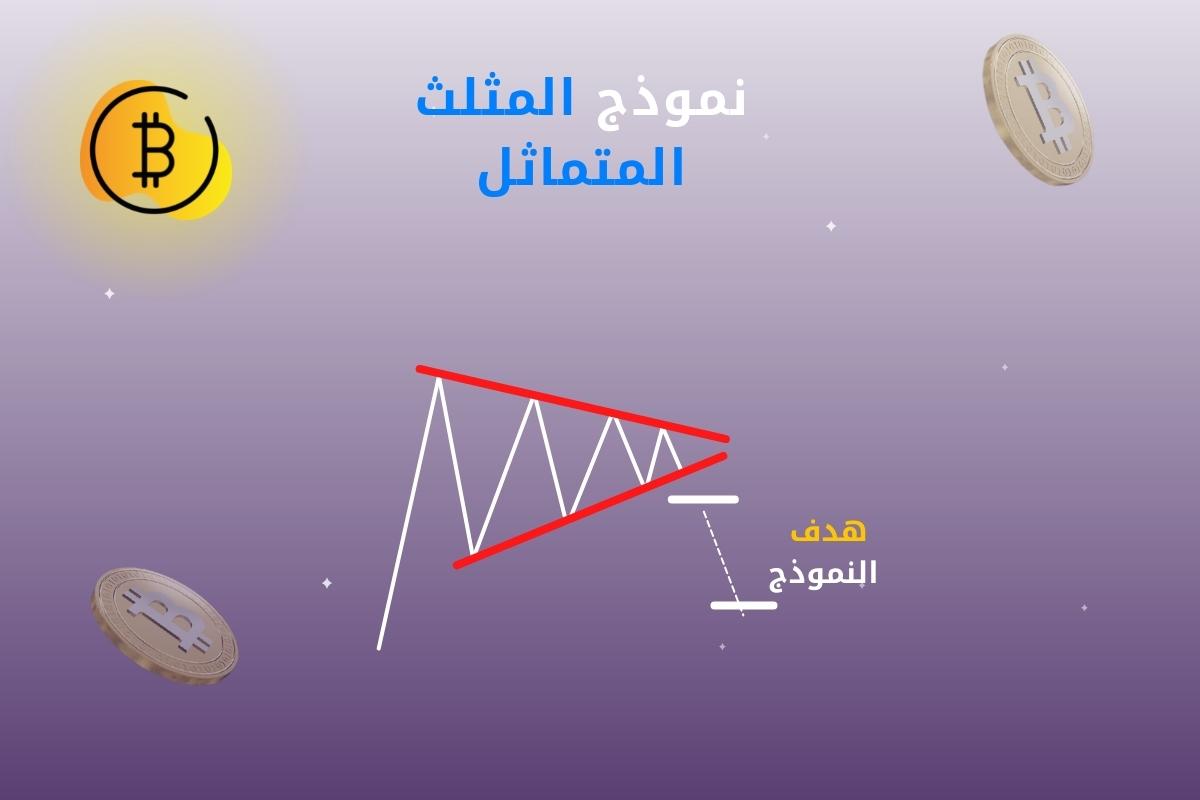 نموذج المثلث المتماثل

هدف النموذج